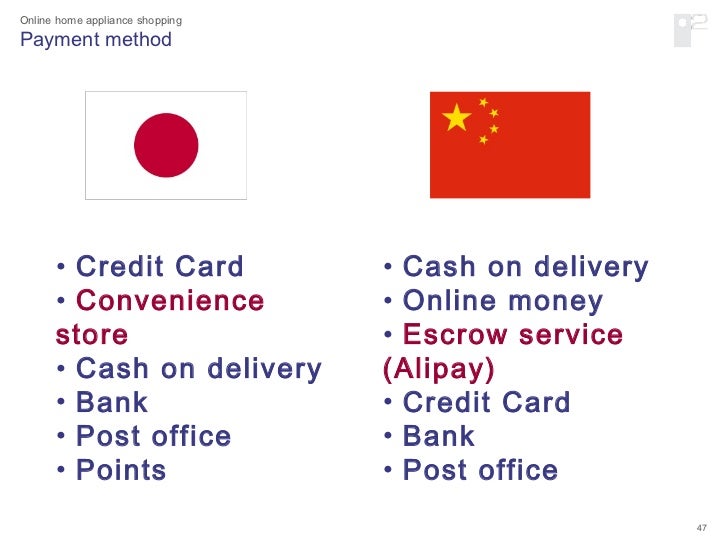 Online home appliance shopping
Payment method

• Credit Card
• Convenience store
• Cash on delivery
• Bank
• Post office
• Points

• Cash on delivery
• Online money
• Escrow service (Alipay)
• Credit Card
• Bank
• Post office

47